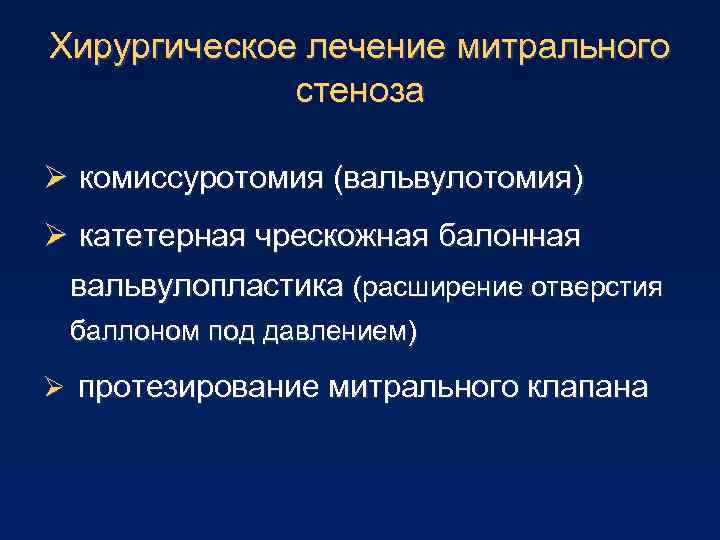 Хирургическое лечение митрального стеноза

➢ комиссуротомия (вальвулотомия)

➢ катетерная чрескожная балонная вальвулопластика (расширение отверстия баллоном под давлением)

➢ протезирование митрального клапана